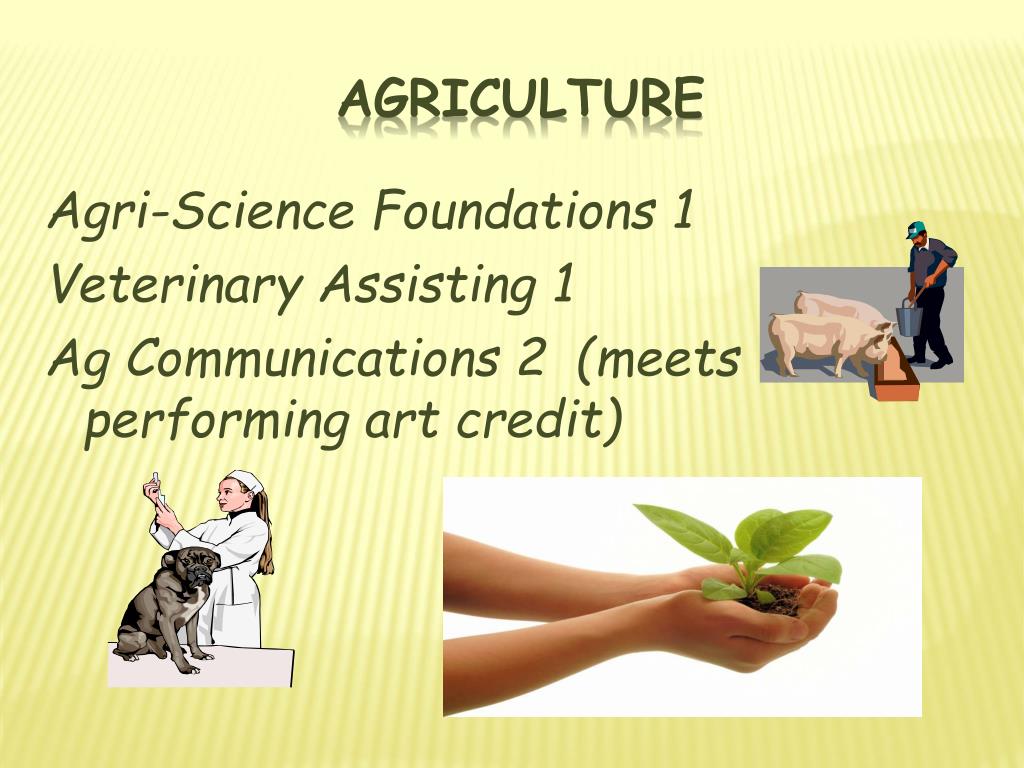 AGRICULTURE

Agri-Science Foundations 1

Veterinary Assisting 1

Ag Communications 2 (meets performing art credit)